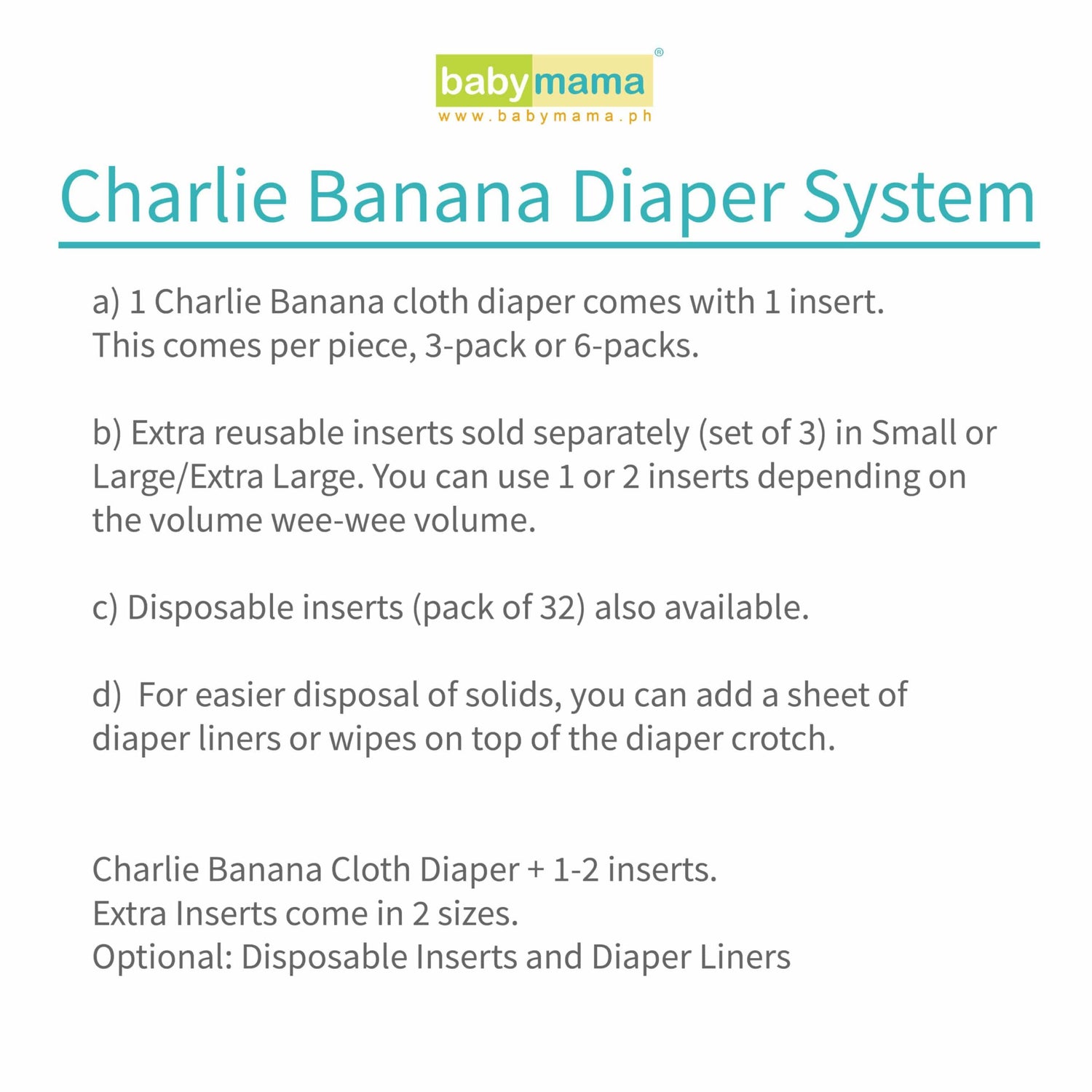 babymama®
www.babymama.ph

Charlie Banana Diaper System

a) 1 Charlie Banana cloth diaper comes with 1 insert. This comes per piece, 3-pack or 6-packs.

b) Extra reusable inserts sold separately (set of 3) in Small or Large/Extra Large. You can use 1 or 2 inserts depending on the volume wee-wee volume.

c) Disposable inserts (pack of 32) also available.

d) For easier disposal of solids, you can add a sheet of diaper liners or wipes on top of the diaper crotch.

Charlie Banana Cloth Diaper + 1-2 inserts.
Extra Inserts come in 2 sizes.
Optional: Disposable Inserts and Diaper Liners